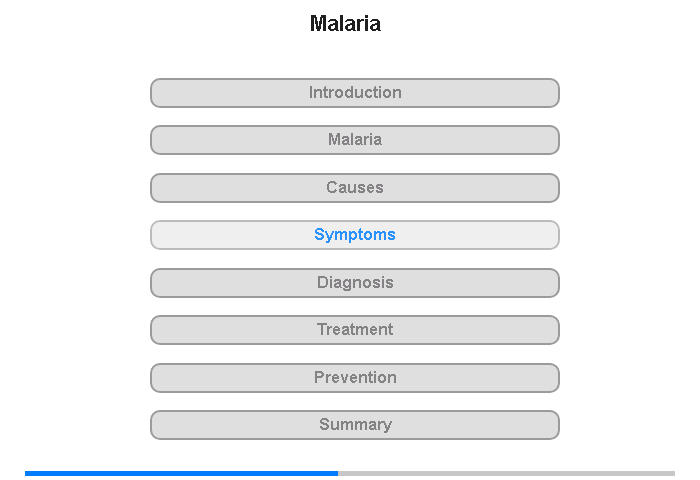 Malaria

Introduction

Malaria

Causes

Symptoms

Diagnosis

Treatment

Prevention

Summary